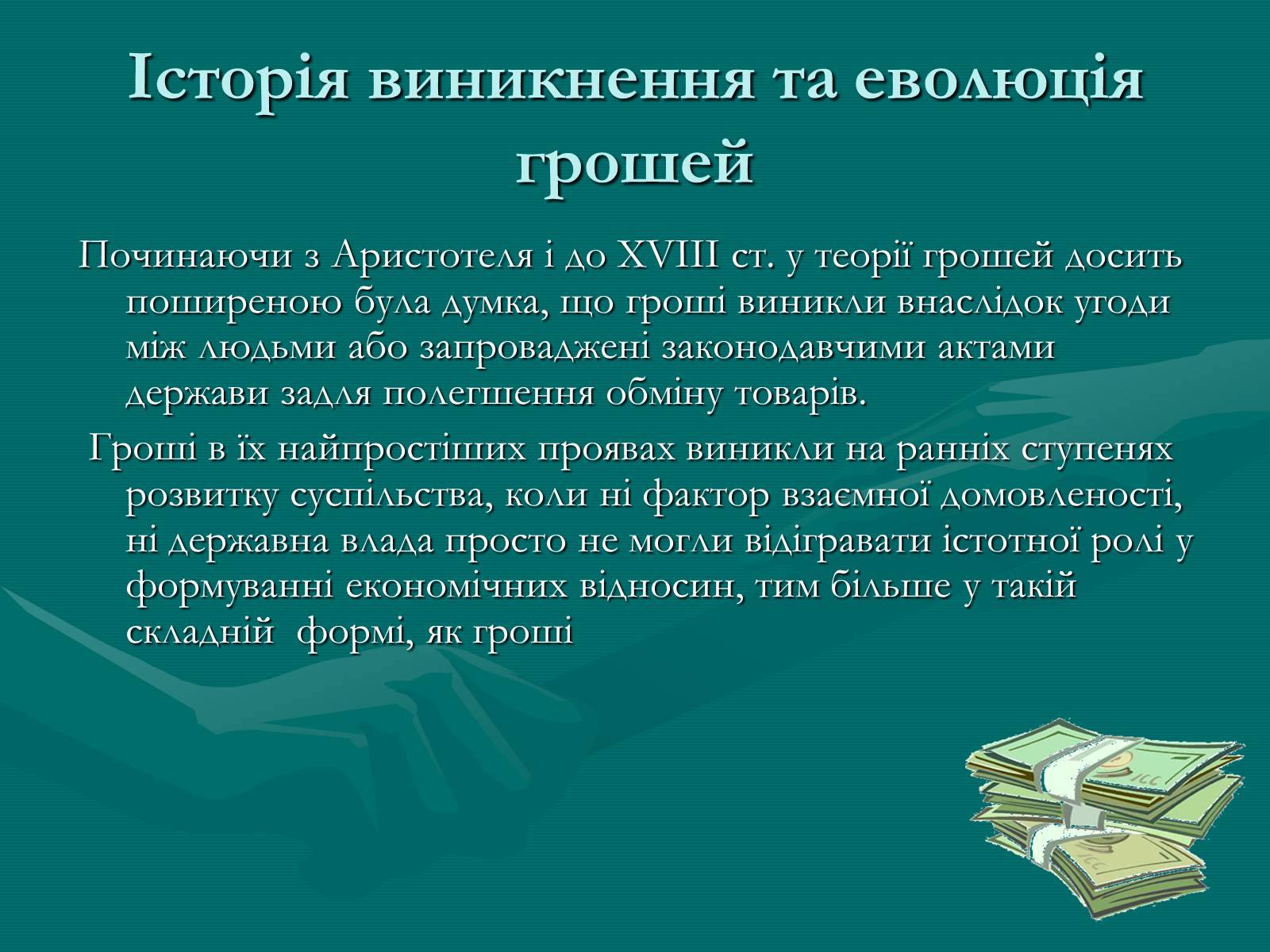 Історія виникнення та еволюція грошей

Починаючи з Аристотеля і до XVIII ст. у теорії грошей досить поширеною була думка, що гроші виникли внаслідок угоди між людьми або запроваджені законодавчими актами держави задля полегшення обміну товарів.

Гроші в їх найпростіших проявах виникли на ранніх ступенях розвитку суспільства, коли ні фактор взаємної домовленості, ні державна влада просто не могли відігравати істотної ролі у формуванні економічних відносин, тим більше у такій складній  формі, як гроші